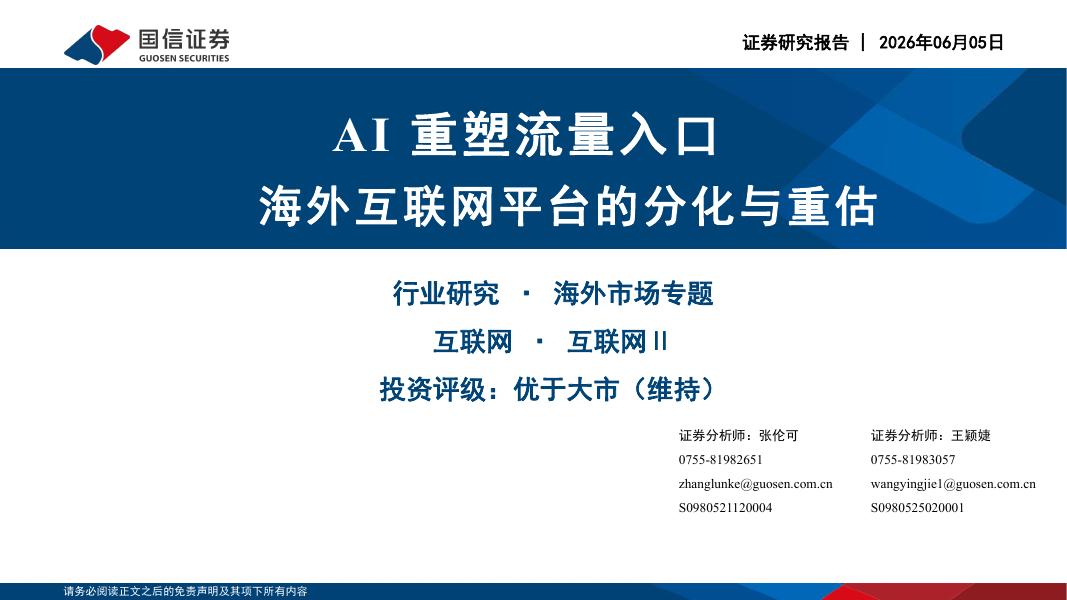 国信证券
GUOSEN SECURITIES

证券研究报告 | 2026年06月05日

AI 重塑流量入口
海外互联网平台的分化与重估

行业研究 · 海外市场专题
互联网 · 互联网Ⅱ
投资评级：优于大市（维持）

证券分析师：张伦可
0755-81982651
zhanglunke@guosen.com.cn
S0980521120004

证券分析师：王颖婕
0755-81983057
wangyingjie1@guosen.com.cn
S0980525020001

请务必阅读正文之后的免责声明及其项下所有内容